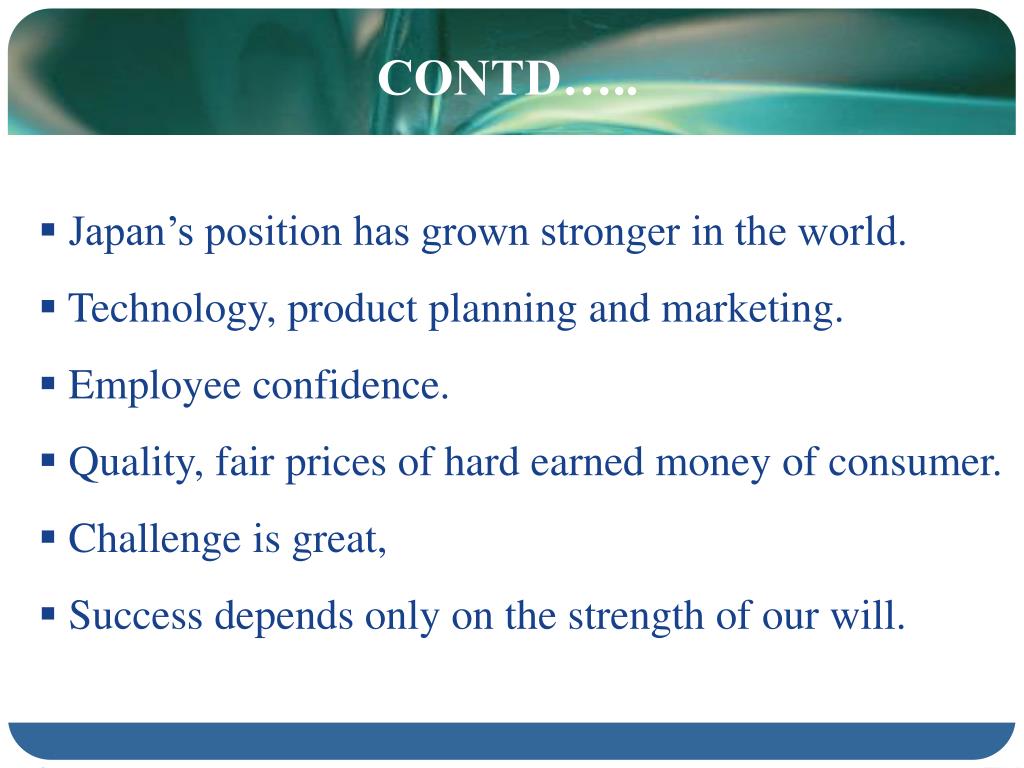 CONTD…..

▪ Japan’s position has grown stronger in the world.

▪ Technology, product planning and marketing.

▪ Employee confidence.

▪ Quality, fair prices of hard earned money of consumer.

▪ Challenge is great,

▪ Success depends only on the strength of our will.